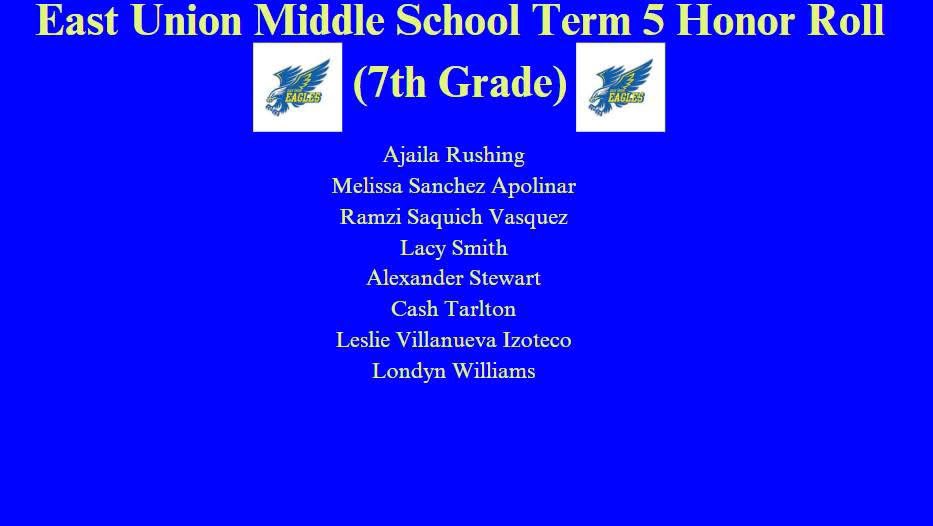 East Union Middle School Term 5 Honor Roll
EAGLES (7th Grade) EAGLES

Ajaila Rushing
Melissa Sanchez Apolinar
Ramzi Saquich Vasquez
Lacy Smith
Alexander Stewart
Cash Tarlton
Leslie Villanueva Izoteco
Londyn Williams